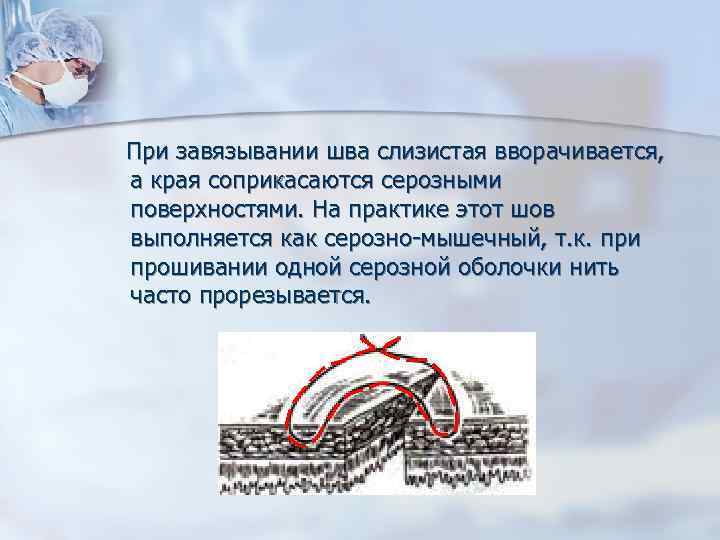 При завязывании шва слизистая вворачивается, а края соприкасаются серозными поверхностями. На практике этот шов выполняется как серозно-мышечный, т.к. при прошивании одной серозной оболочки нить часто прорезывается.